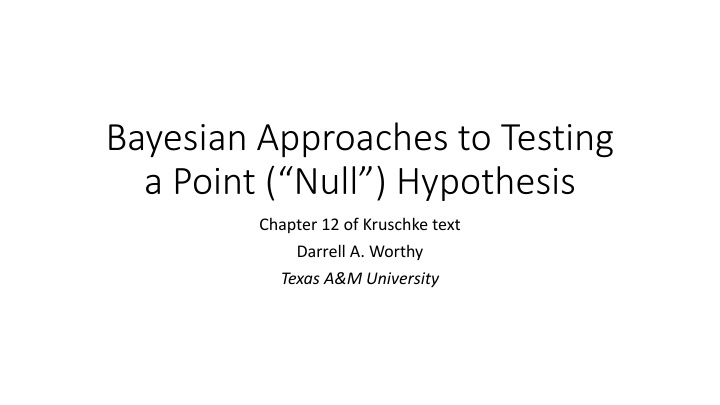 Bayesian Approaches to Testing a Point (“Null”) Hypothesis

Chapter 12 of Kruschke text

Darrell A. Worthy

Texas A&M University